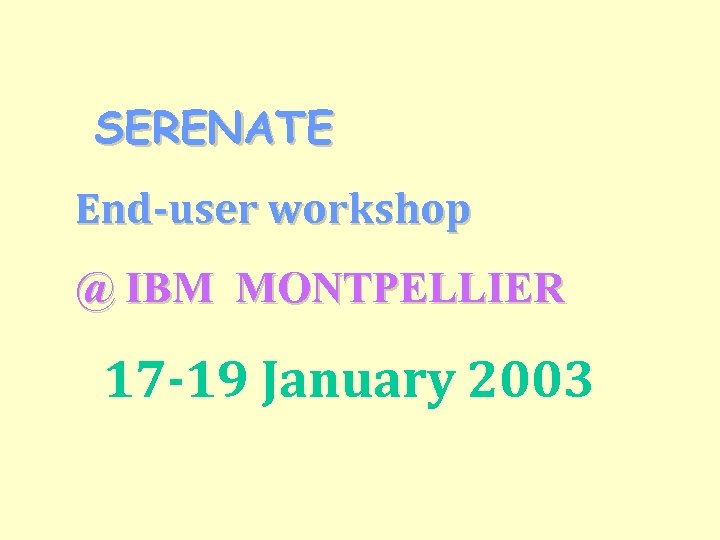 SERENATE

End-user workshop

@ IBM MONTPELLIER

17-19 January 2003